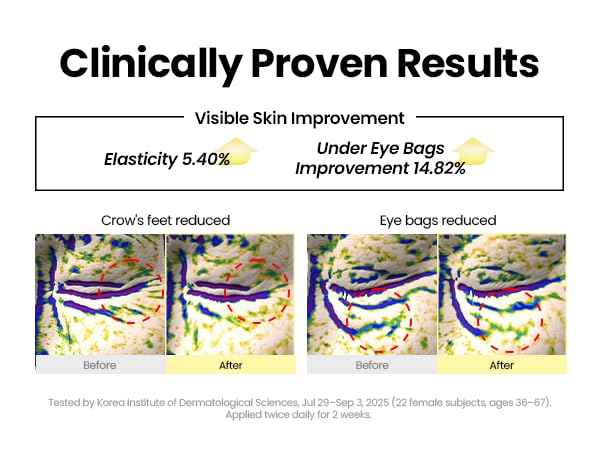 Clinically Proven Results

Visible Skin Improvement

Elasticity 5.40%

Under Eye Bags Improvement 14.82%

Crow's feet reduced

Before

After

Eye bags reduced

Before

After

Tested by Korea Institute of Dermatological Sciences, Jul 29–Sep 3, 2025 (22 female subjects, ages 36–67). Applied twice daily for 2 weeks.